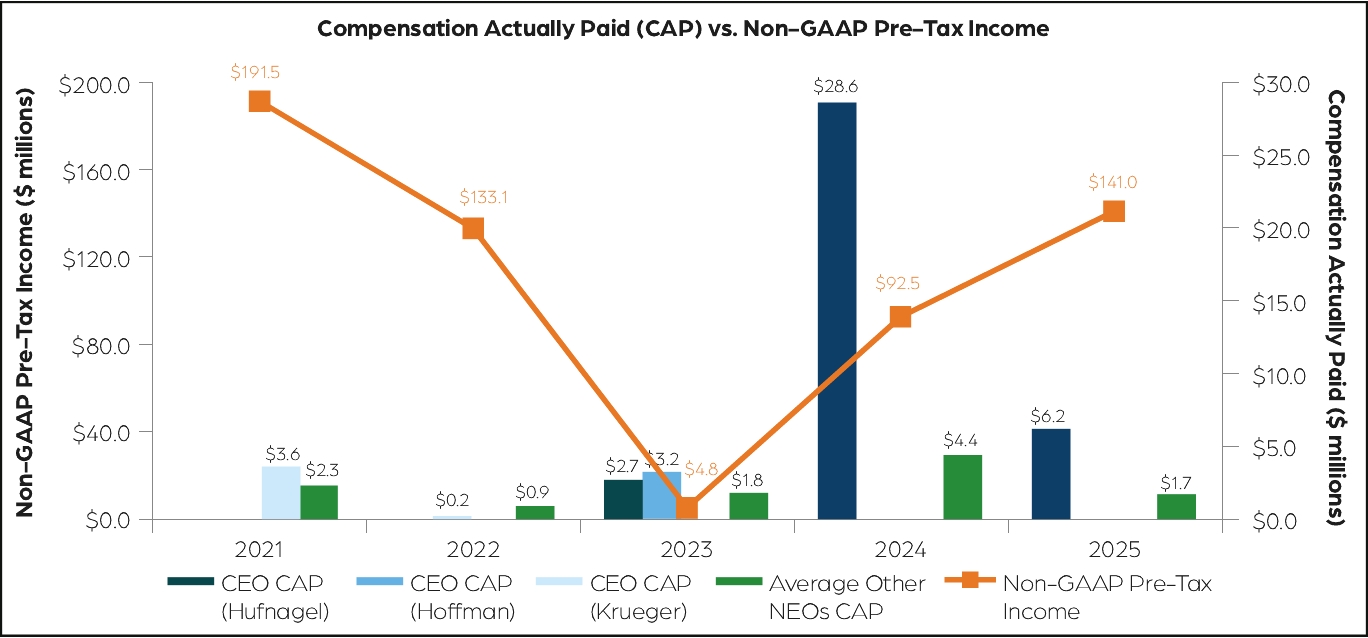 Compensation Actually Paid (CAP) vs. Non-GAAP Pre-Tax Income

Non-GAAP Pre-Tax Income ($ millions)

$200.0
$160.0
$120.0
$80.0
$40.0
$0.0

Compensation Actually Paid ($ millions)

$30.0
$25.0
$20.0
$15.0
$10.0
$5.0
$0.0

$191.5
$133.1
$4.8
$92.5
$141.0

$3.6
$2.3
$0.2
$0.9
$2.7
$3.2
$1.8
$28.6
$4.4
$6.2
$1.7

2021
2022
2023
2024
2025

CEO CAP (Hufnagel)
CEO CAP (Hoffman)
CEO CAP (Krueger)
Average Other NEOs CAP
Non-GAAP Pre-Tax Income